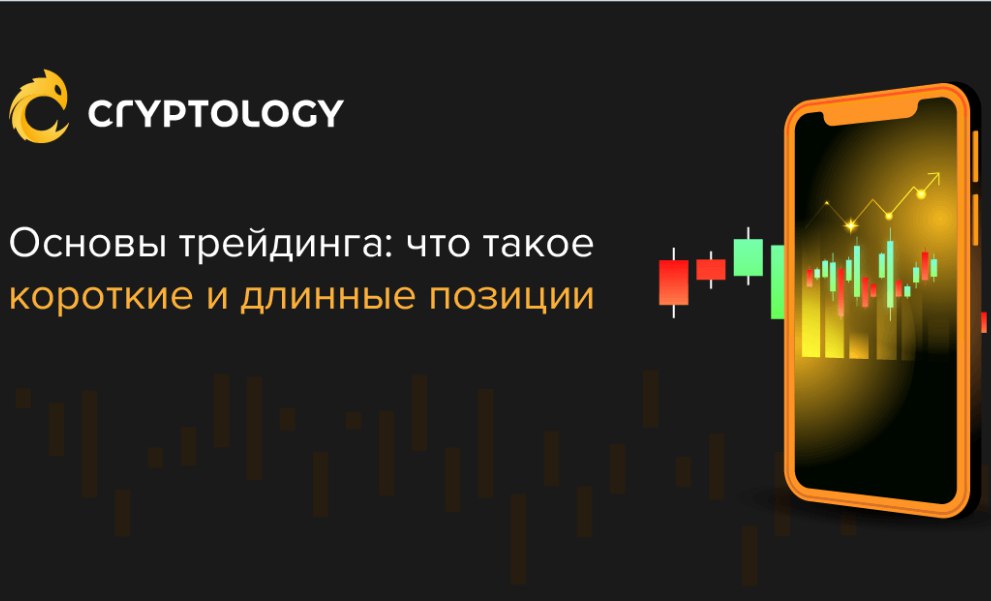 CRYPTOLOGY

Основы трейдинга: что такое короткие и длинные позиции